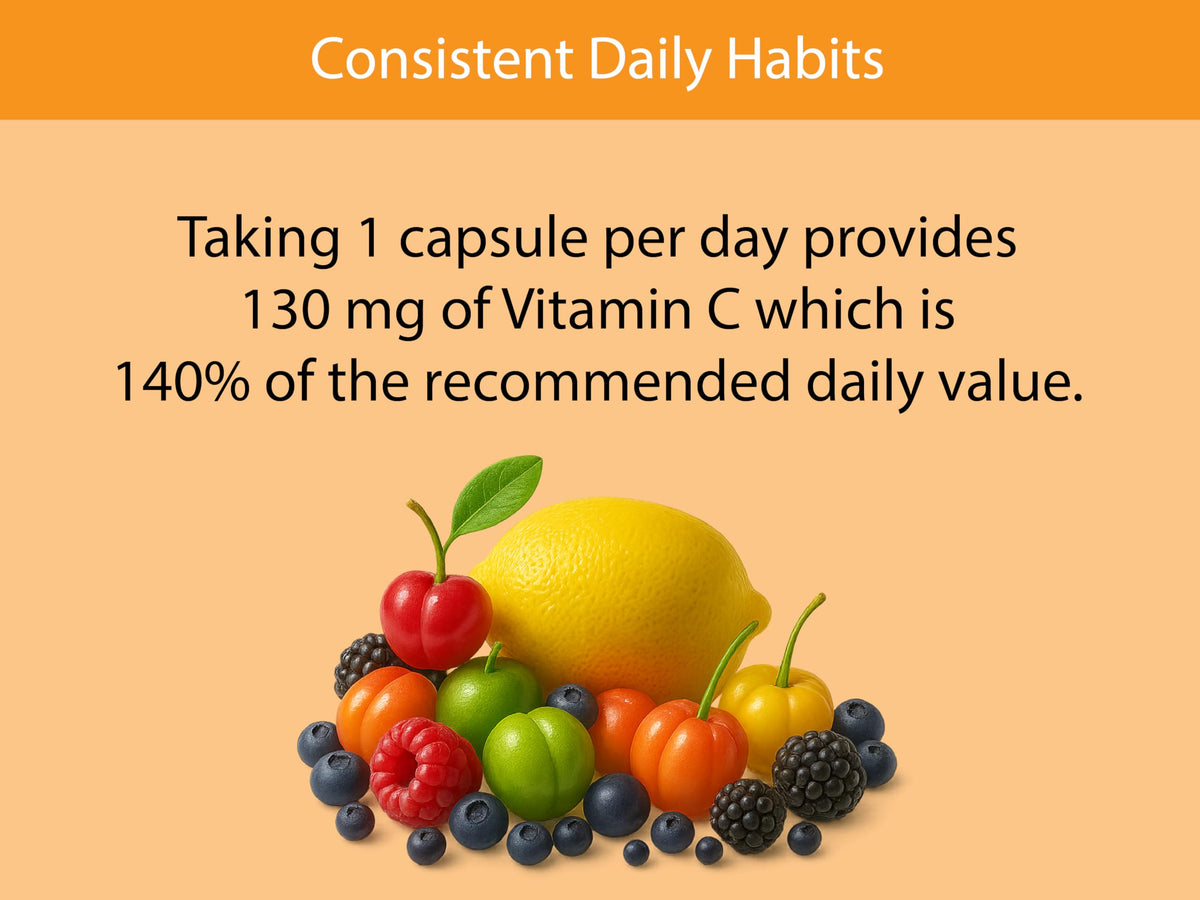 Consistent Daily Habits

Taking 1 capsule per day provides 130 mg of Vitamin C which is 140% of the recommended daily value.